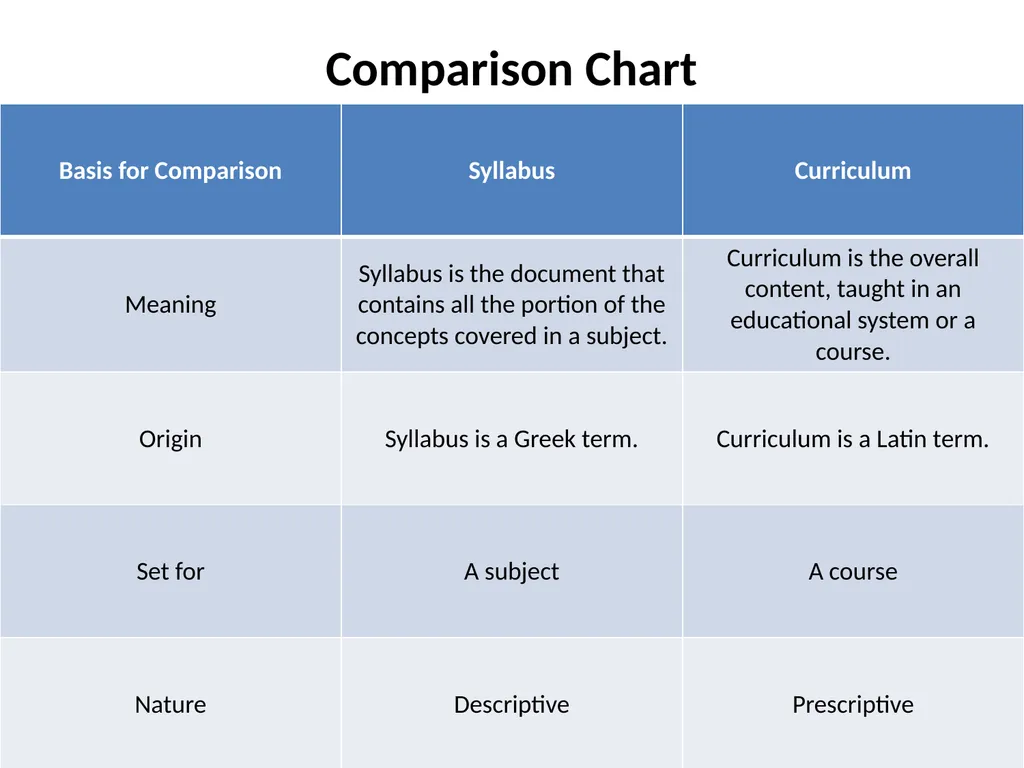 Comparison Chart

| Basis for Comparison | Syllabus | Curriculum |
|---|---|---|
| Meaning | Syllabus is the document that contains all the portion of the concepts covered in a subject. | Curriculum is the overall content, taught in an educational system or a course. |
| Origin | Syllabus is a Greek term. | Curriculum is a Latin term. |
| Set for | A subject | A course |
| Nature | Descriptive | Prescriptive |